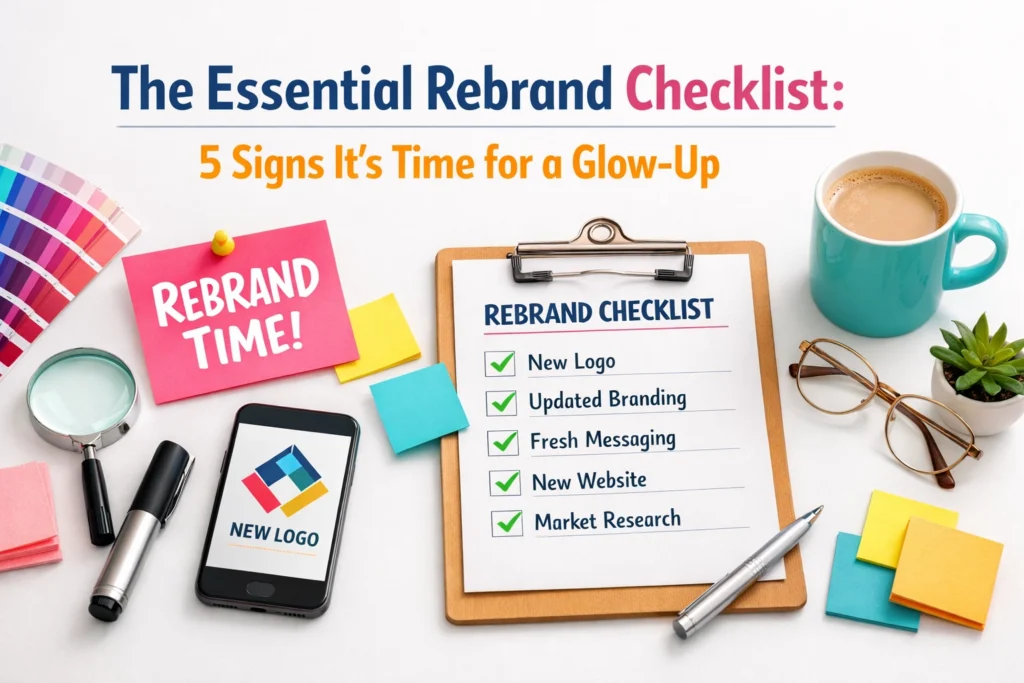 The Essential Rebrand Checklist:

5 Signs It's Time for a Glow-Up

REBRAND TIME!

NEW LOGO

REBRAND CHECKLIST

New Logo

Updated Branding

Fresh Messaging

New Website

Market Research